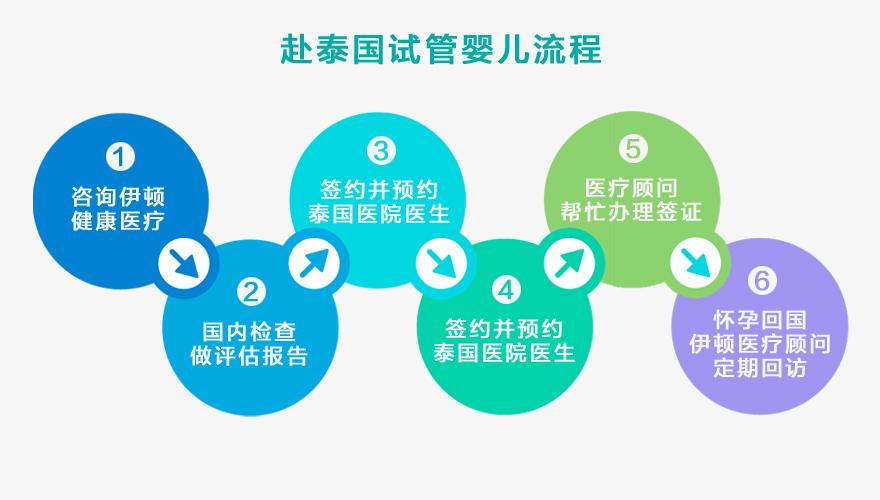 赴泰国试管婴儿流程

1
咨询伊顿
健康医疗

2
国内检查
做评估报告

3
签约并预约
泰国医院医生

4
签约并预约
泰国医院医生

5
医疗顾问
帮忙办理签证

6
怀孕回国
伊顿医疗顾问
定期回访